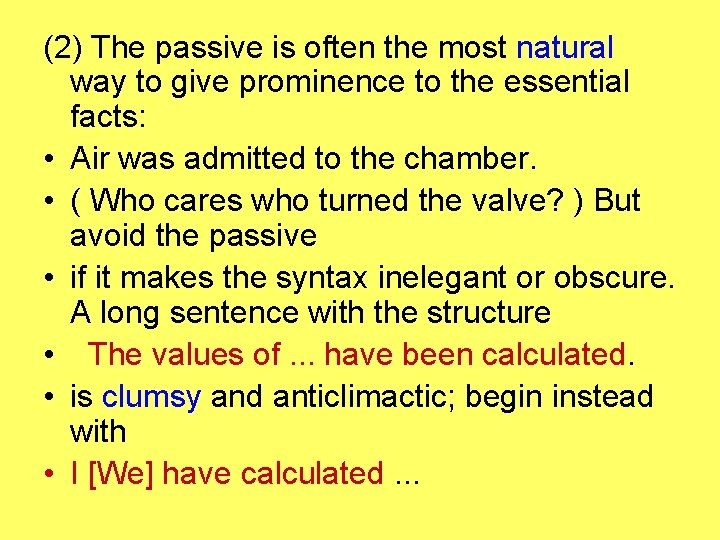 (2) The passive is often the most natural way to give prominence to the essential facts:

• Air was admitted to the chamber.

• ( Who cares who turned the valve? ) But avoid the passive

• if it makes the syntax inelegant or obscure. A long sentence with the structure

• The values of ... have been calculated.

• is clumsy and anticlimactic; begin instead with

• I [We] have calculated ...